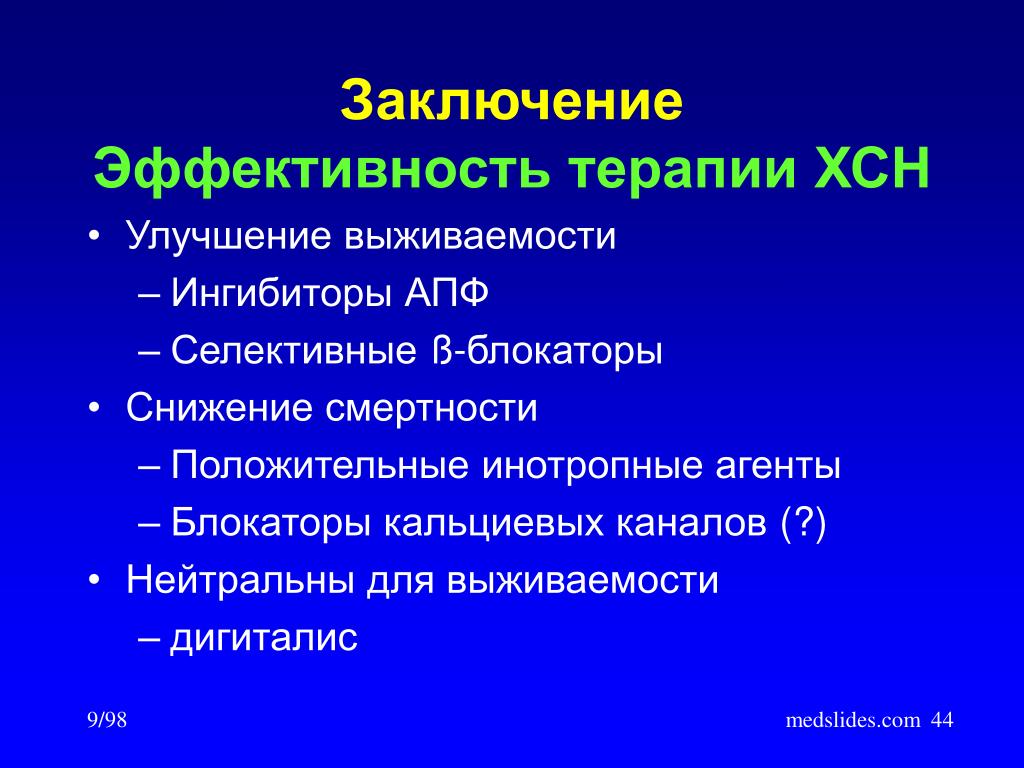 Заключение
Эффективность терапии ХСН

• Улучшение выживаемости
– Ингибиторы АПФ
– Селективные ß-блокаторы
• Снижение смертности
– Положительные инотропные агенты
– Блокаторы кальциевых каналов (?)
• Нейтральны для выживаемости
– дигиталис

9/98

medslides.com 44